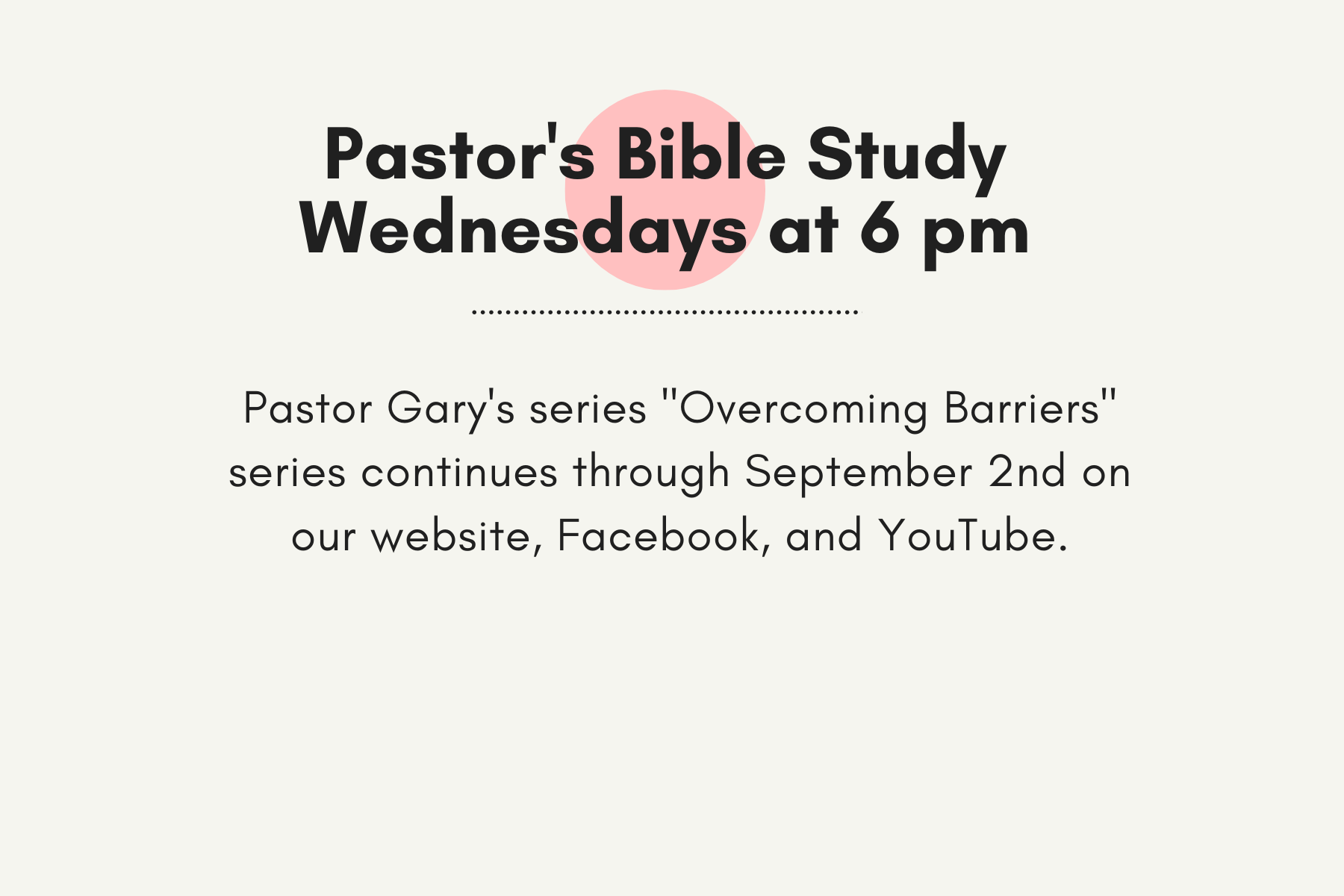 Pastor's Bible Study
Wednesdays at 6 pm

Pastor Gary's series "Overcoming Barriers" series continues through September 2nd on our website, Facebook, and YouTube.